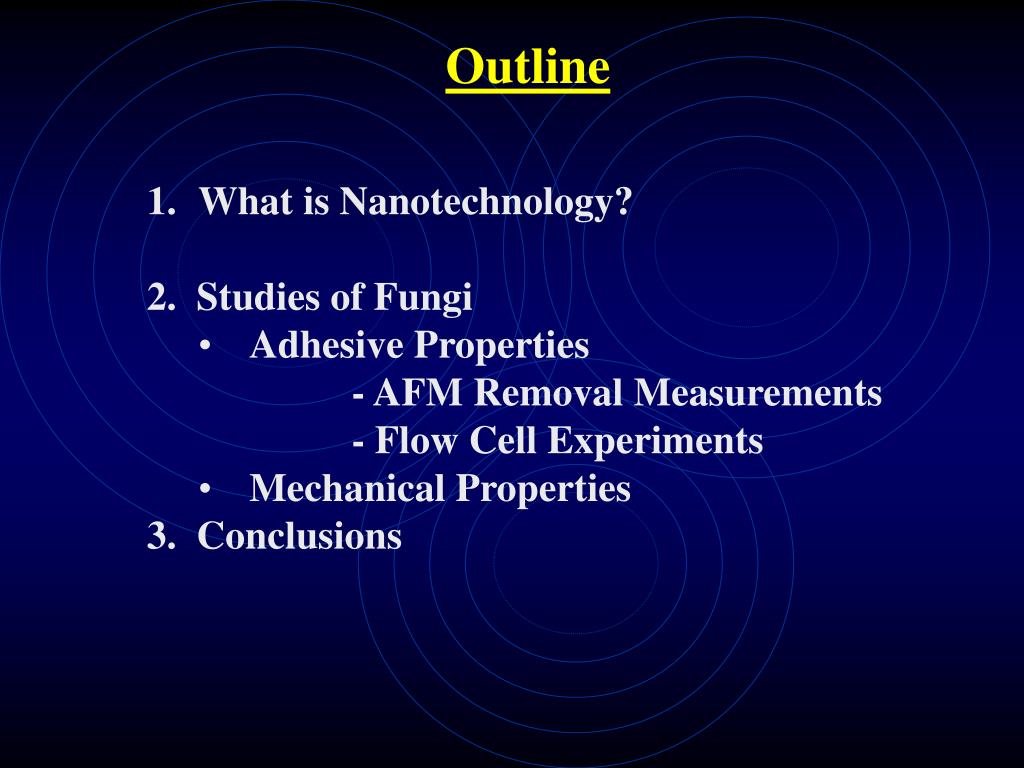 Outline

1. What is Nanotechnology?

2. Studies of Fungi
• Adhesive Properties
- AFM Removal Measurements
- Flow Cell Experiments
• Mechanical Properties
3. Conclusions